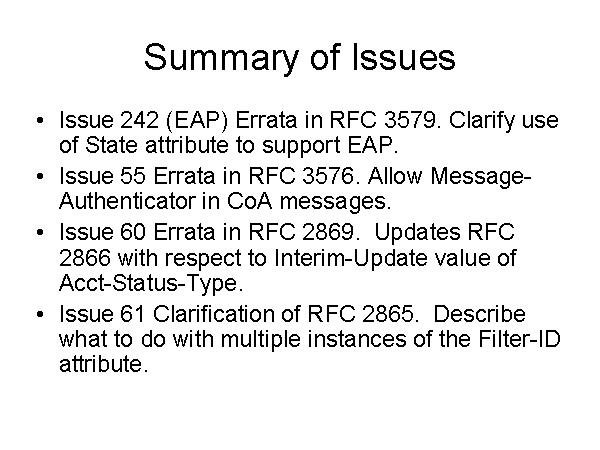 Summary of Issues

• Issue 242 (EAP) Errata in RFC 3579. Clarify use of State attribute to support EAP.
• Issue 55 Errata in RFC 3576. Allow Message-Authenticator in CoA messages.
• Issue 60 Errata in RFC 2869. Updates RFC 2866 with respect to Interim-Update value of Acct-Status-Type.
• Issue 61 Clarification of RFC 2865. Describe what to do with multiple instances of the Filter-ID attribute.